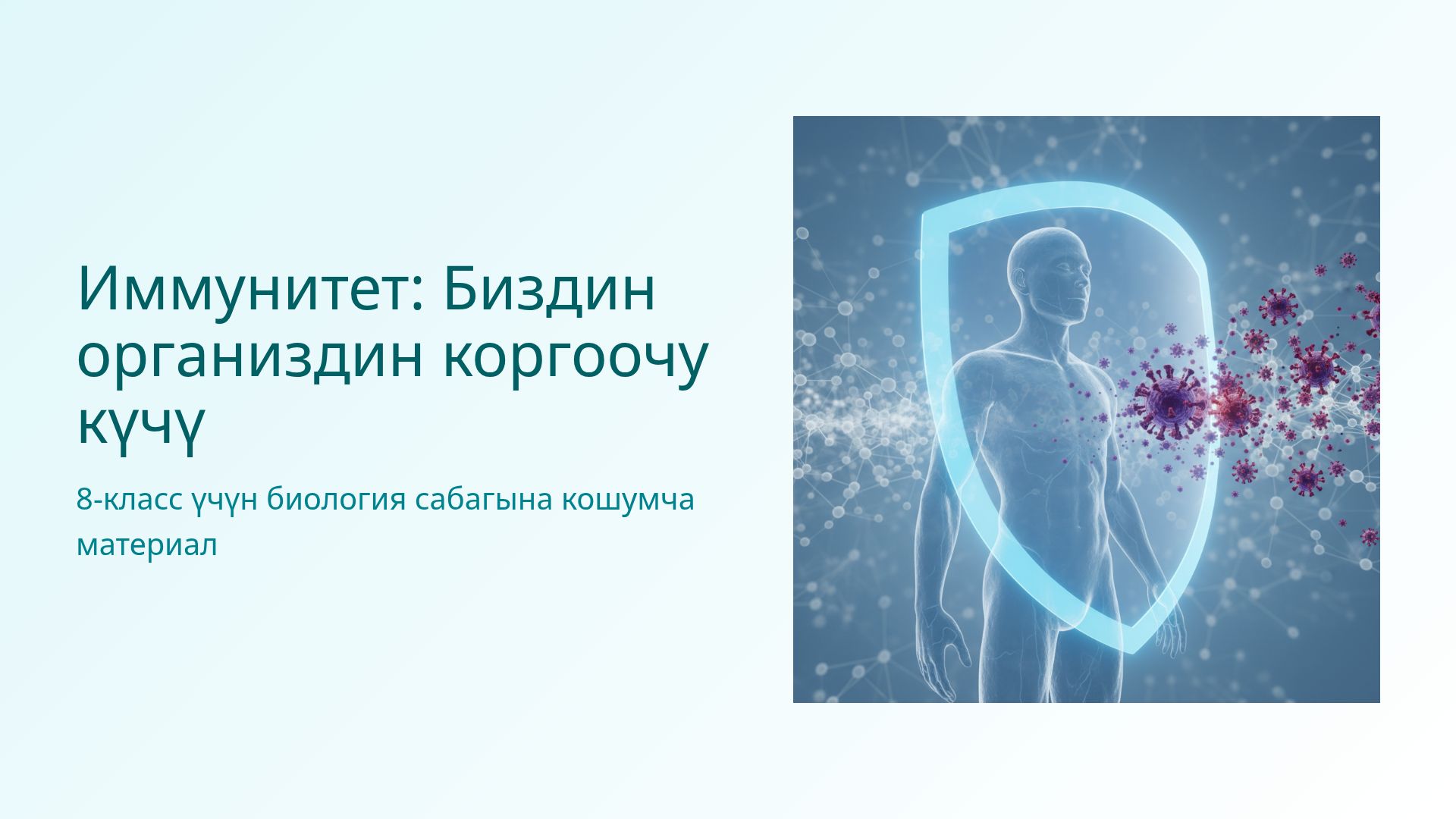 Иммунитет: Биздин организдин коргоочу күчү

8-класс үчүн биология сабагына кошумча материал